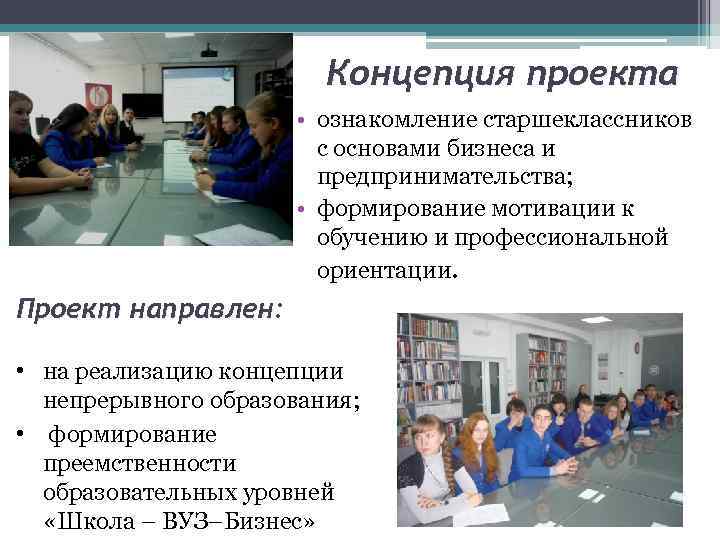 Концепция проекта

• ознакомление старшеклассников с основами бизнеса и предпринимательства;
• формирование мотивации к обучению и профессиональной ориентации.

Проект направлен:

• на реализацию концепции непрерывного образования;
• формирование преемственности образовательных уровней «Школа – ВУЗ– Бизнес»